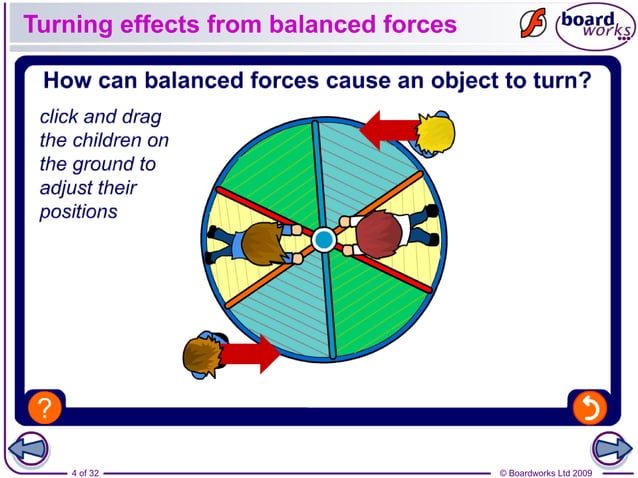 Turning effects from balanced forces

board works

How can balanced forces cause an object to turn?

click and drag the children on the ground to adjust their positions

?

4 of 32

© Boardworks Ltd 2009